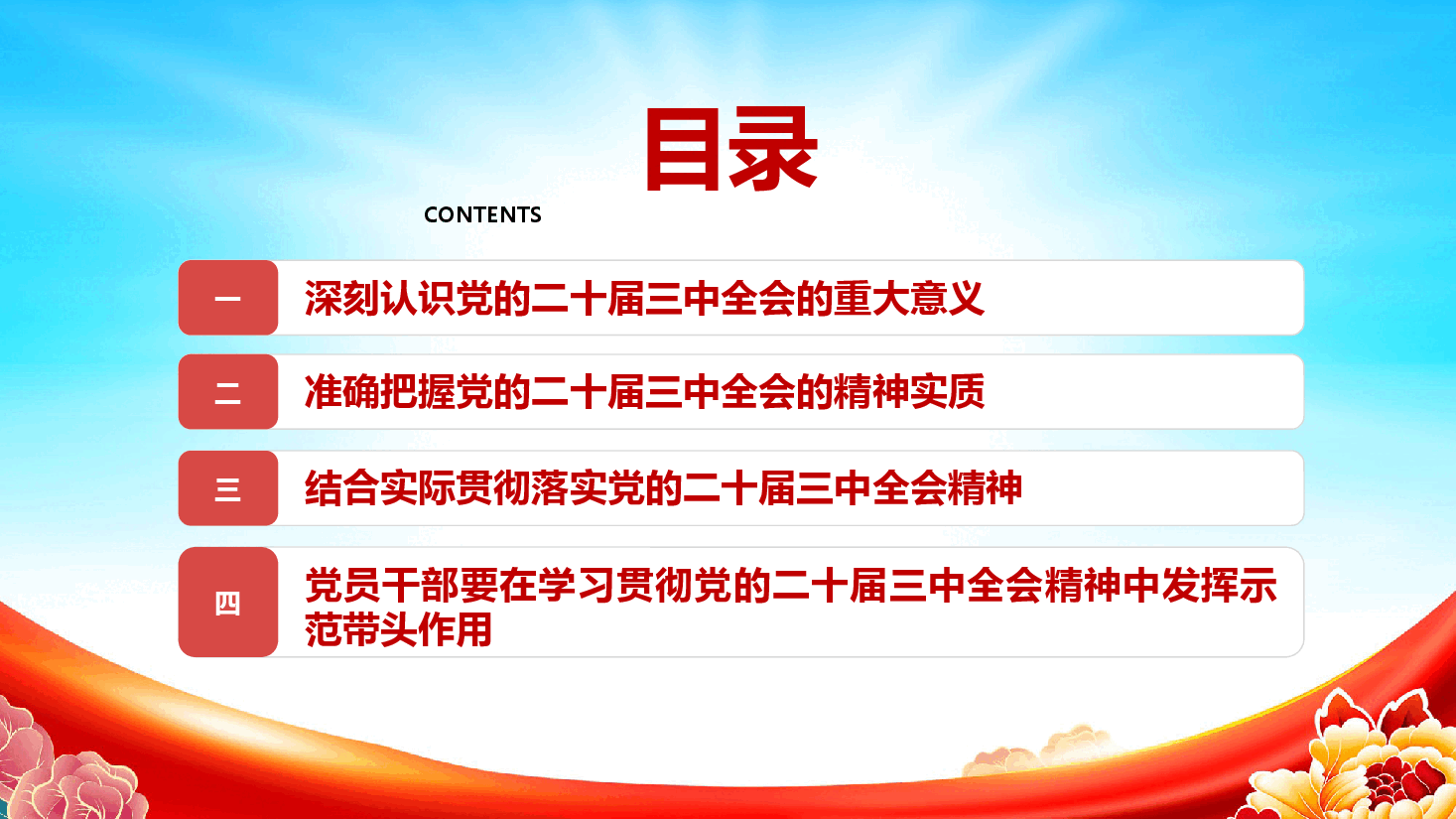 目录

CONTENTS

一 深刻认识党的二十届三中全会的重大意义

二 准确把握党的二十届三中全会的精神实质

三 结合实际贯彻落实党的二十届三中全会精神

四 党员干部要在学习贯彻党的二十届三中全会精神中发挥示范带头作用